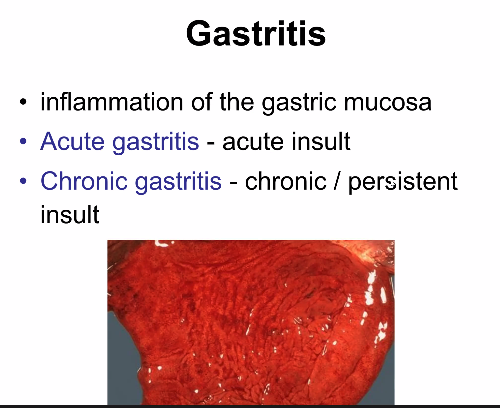 Gastritis

• inflammation of the gastric mucosa
• Acute gastritis - acute insult
• Chronic gastritis - chronic / persistent insult